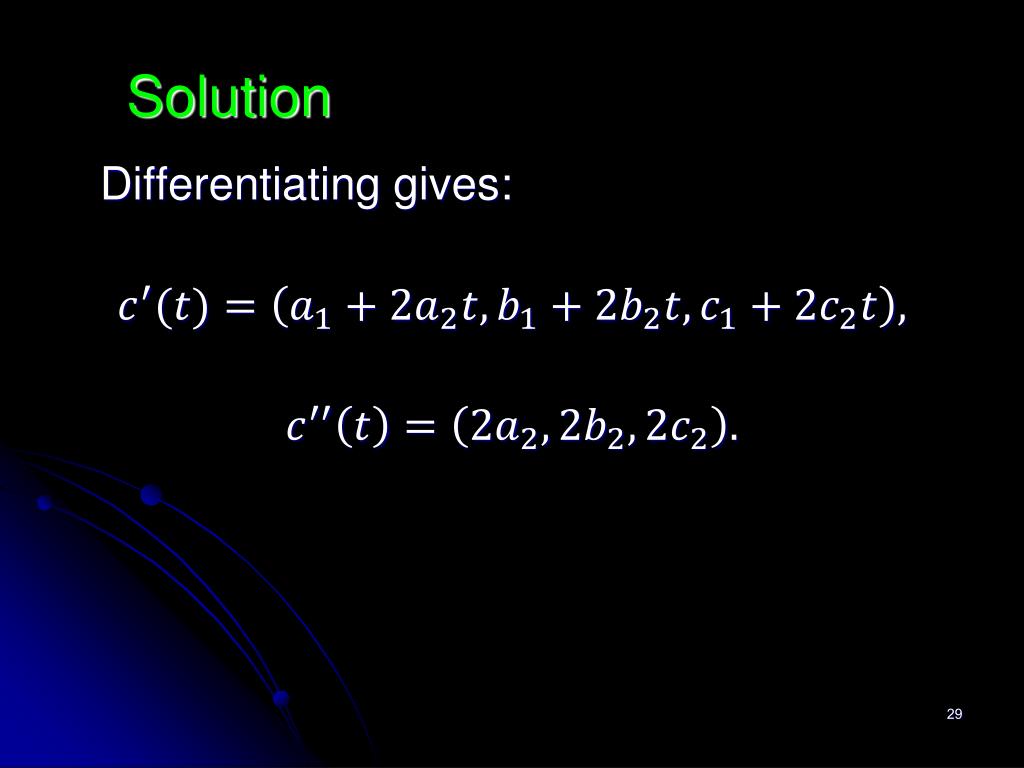 Solution

Differentiating gives:

$c'(t) = (a_1 + 2a_2t, b_1 + 2b_2t, c_1 + 2c_2t),$

$c''(t) = (2a_2, 2b_2, 2c_2).$

29